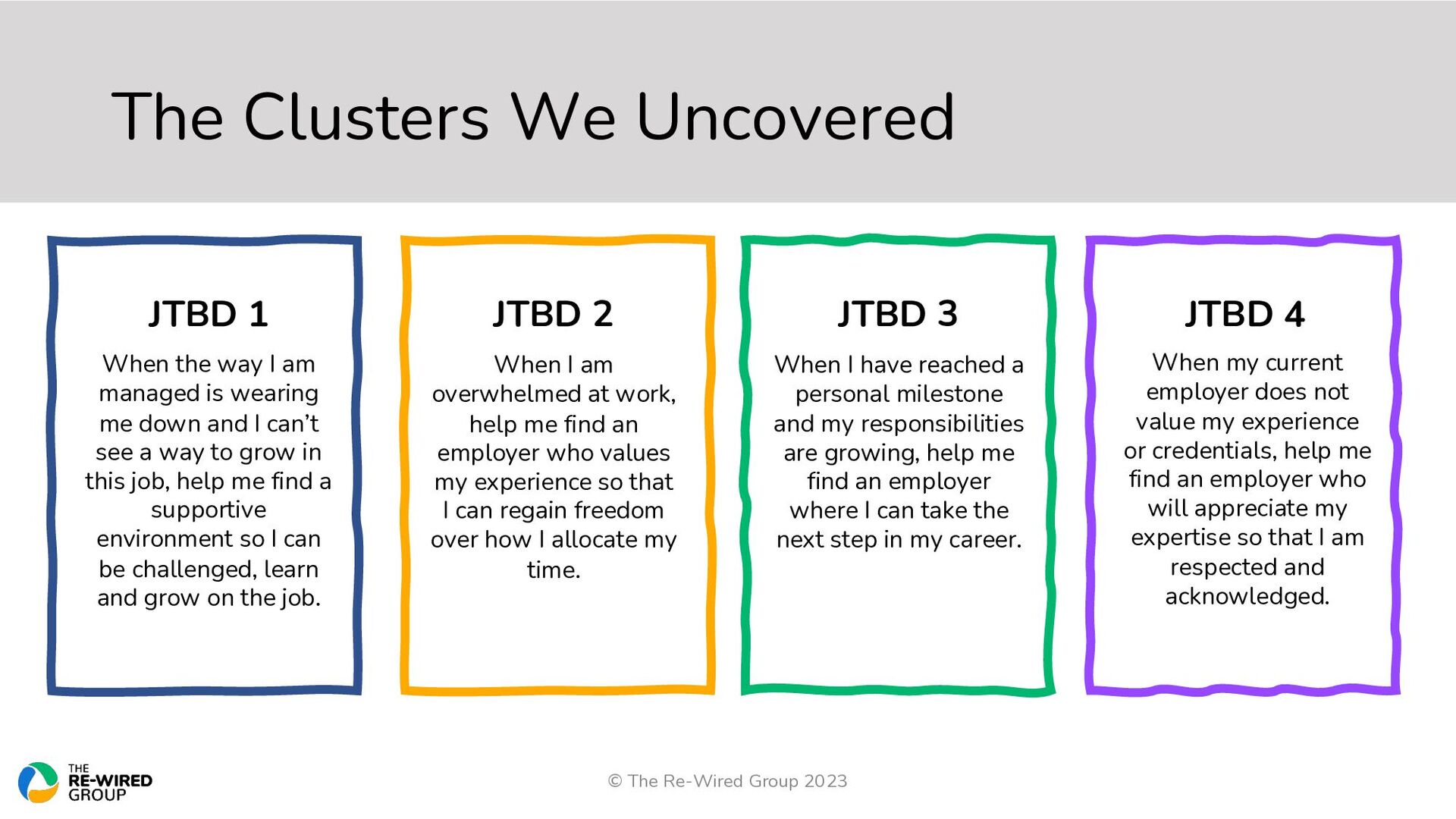 The Clusters We Uncovered

JTBD 1

When the way I am managed is wearing me down and I can't see a way to grow in this job, help me find a supportive environment so I can be challenged, learn and grow on the job.

JTBD 2

When I am overwhelmed at work, help me find an employer who values my experience so that I can regain freedom over how I allocate my time.

JTBD 3

When I have reached a personal milestone and my responsibilities are growing, help me find an employer where I can take the next step in my career.

JTBD 4

When my current employer does not value my experience or credentials, help me find an employer who will appreciate my expertise so that I am respected and acknowledged.

THE RE-WIRED GROUP

© The Re-Wired Group 2023